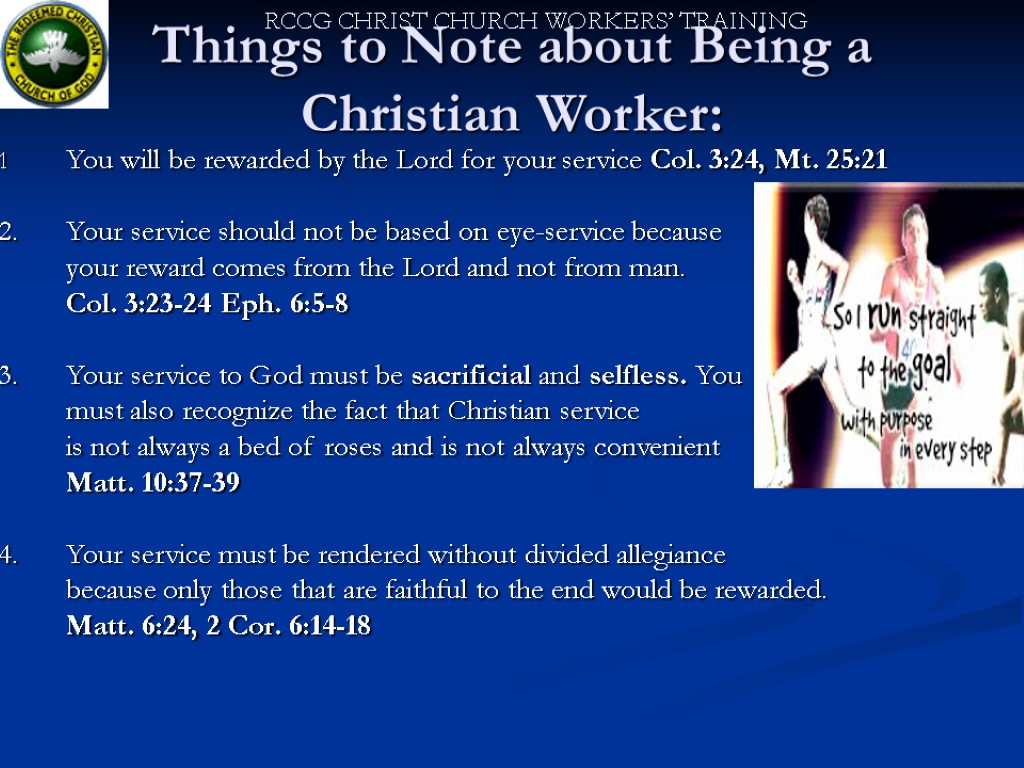 THE REDEEMED CHRISTIAN CHURCH OF GOD

RCCG CHRIST CHURCH WORKERS' TRAINING

Things to Note about Being a Christian Worker:

1 You will be rewarded by the Lord for your service Col. 3:24, Mt. 25:21

2. Your service should not be based on eye-service because your reward comes from the Lord and not from man. Col. 3:23-24 Eph. 6:5-8

3. Your service to God must be sacrificial and selfless. You must also recognize the fact that Christian service is not always a bed of roses and is not always convenient Matt. 10:37-39

4. Your service must be rendered without divided allegiance because only those that are faithful to the end would be rewarded. Matt. 6:24, 2 Cor. 6:14-18

So I run straight to the goal with purpose in every step